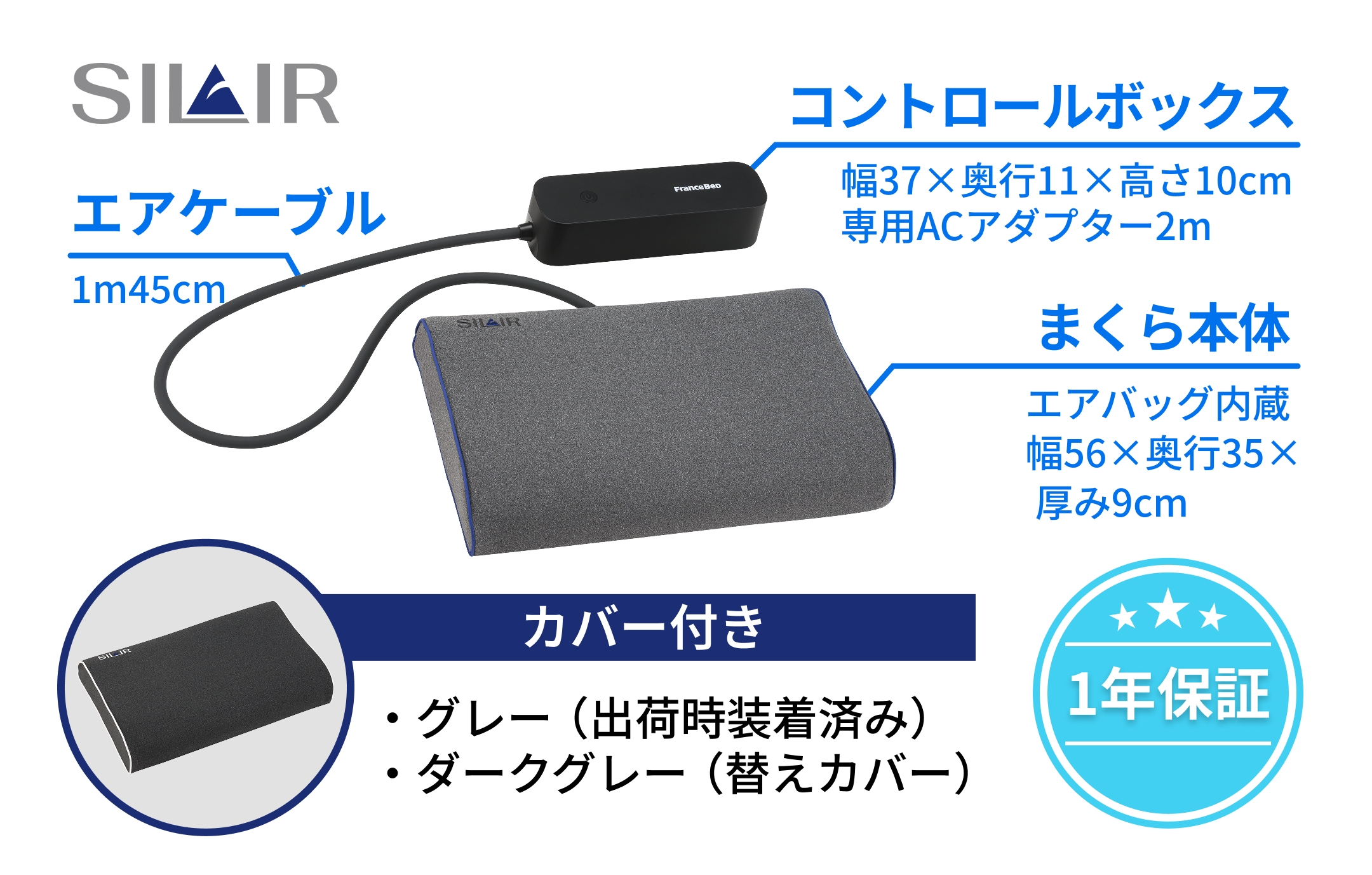 SILAIR

コントロールボックス

幅37×奥行11×高さ10cm
専用ACアダプター2m

FranceBeD

エアケーブル

1m45cm

SILAIR

まくら本体

エアバッグ内蔵
幅56×奥行35×
厚み9cm

SILAIR

カバー付き

・グレー（出荷時装着済み）
・ダークグレー（替えカバー）

1年保証